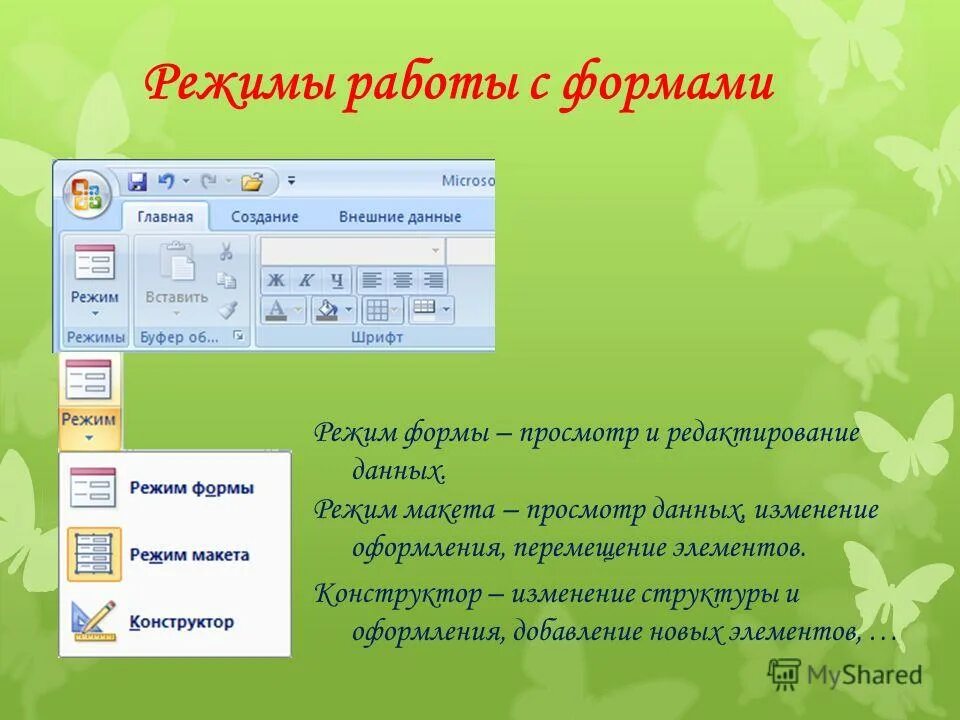 Режимы работы с формами

Microso

Главная Создание Внешние данные

Режим

Вставить

Ж К Ч

A

Режимы Буфер об... Шрифт

Режим

Режим формы

Режим макета

Конструктор

Режим формы – просмотр и редактирование данных.

Режим макета – просмотр данных, изменение оформления, перемещение элементов.

Конструктор – изменение структуры и оформления, добавление новых элементов, …

MyShared